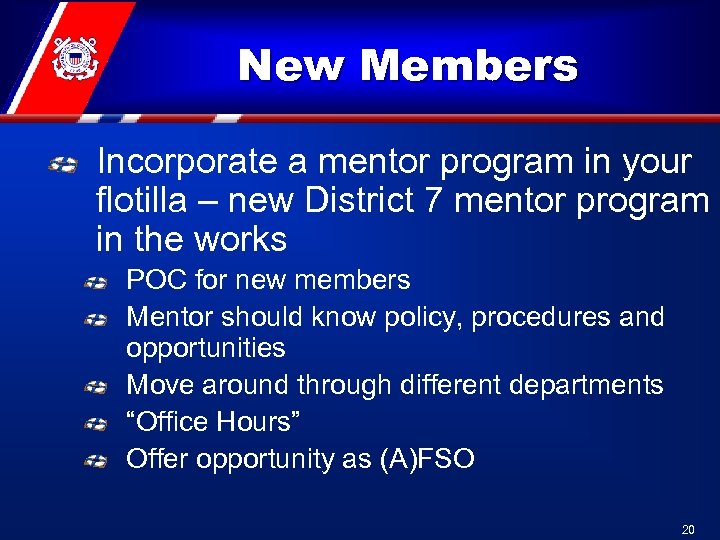 New Members

Incorporate a mentor program in your flotilla – new District 7 mentor program in the works

POC for new members

Mentor should know policy, procedures and opportunities

Move around through different departments

“Office Hours”

Offer opportunity as (A)FSO

20